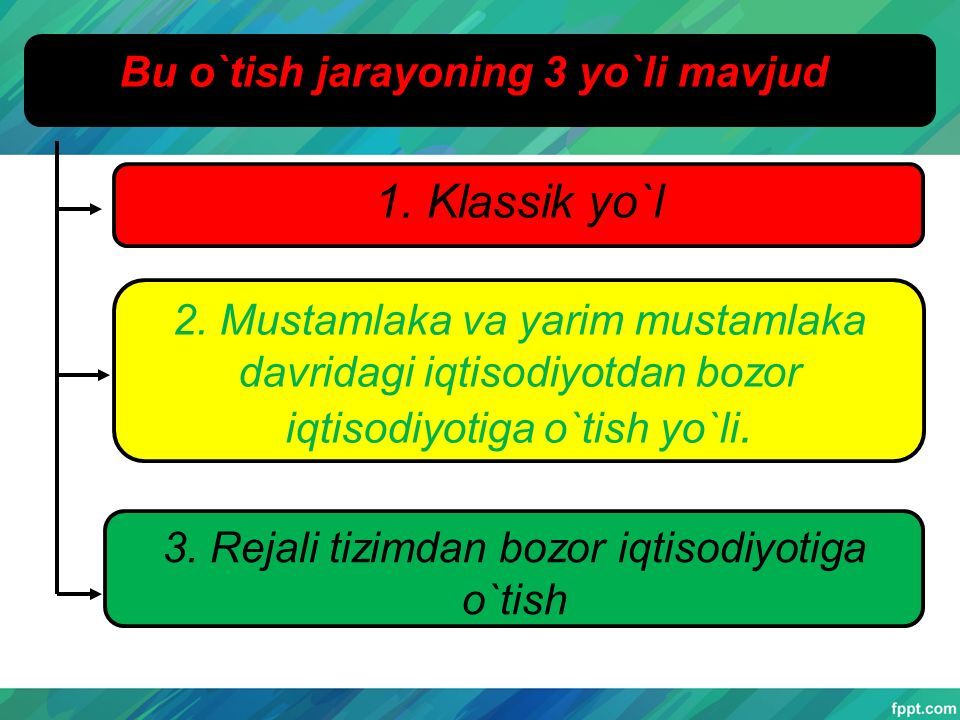 Bu o`tish jarayoning 3 yo`li mavjud

1. Klassik yo`l

2. Mustamlaka va yarim mustamlaka davridagi iqtisodiyotdan bozor iqtisodiyotiga o`tish yo`li.

3. Rejali tizimdan bozor iqtisodiyotiga o`tish

fppt.com